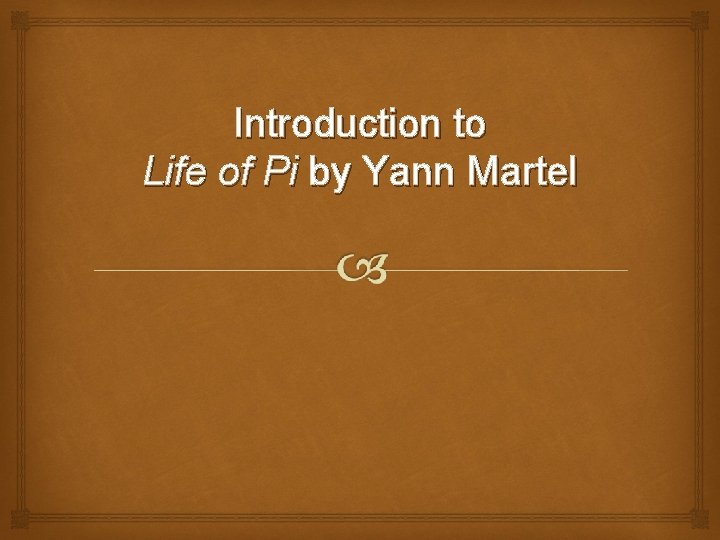 Introduction to
Life of Pi by Yann Martel